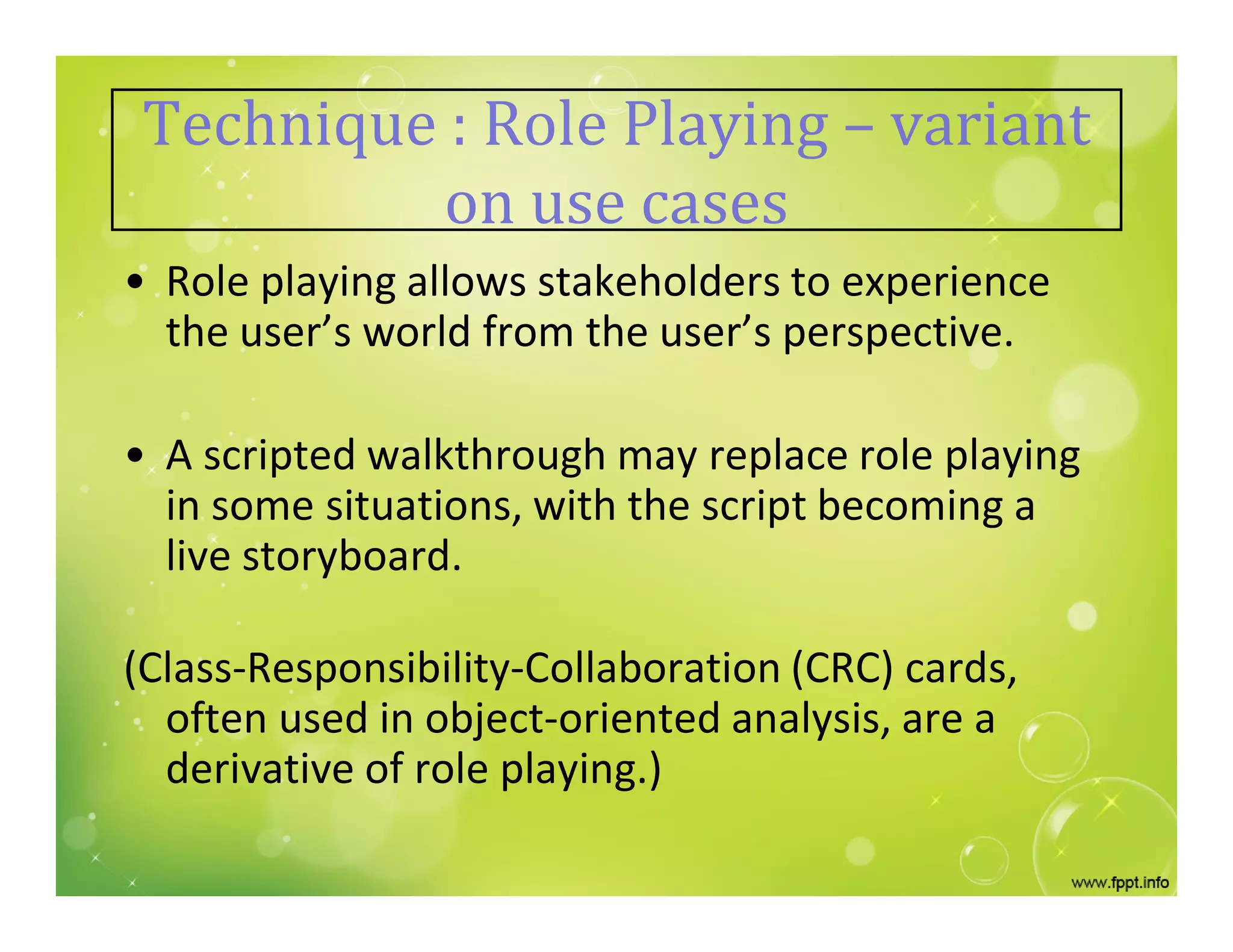 Technique : Role Playing – variant on use cases

• Role playing allows stakeholders to experience the user’s world from the user’s perspective.

• A scripted walkthrough may replace role playing in some situations, with the script becoming a live storyboard.

(Class-Responsibility-Collaboration (CRC) cards, often used in object-oriented analysis, are a derivative of role playing.)

www.fppt.info